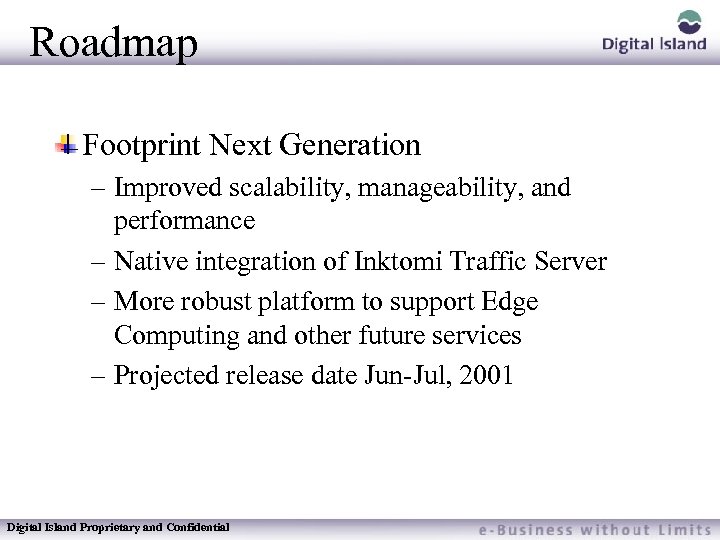 Roadmap

Digital Island

Footprint Next Generation
– Improved scalability, manageability, and performance
– Native integration of Inktomi Traffic Server
– More robust platform to support Edge Computing and other future services
– Projected release date Jun-Jul, 2001

Digital Island Proprietary and Confidential

e-Business without Limits